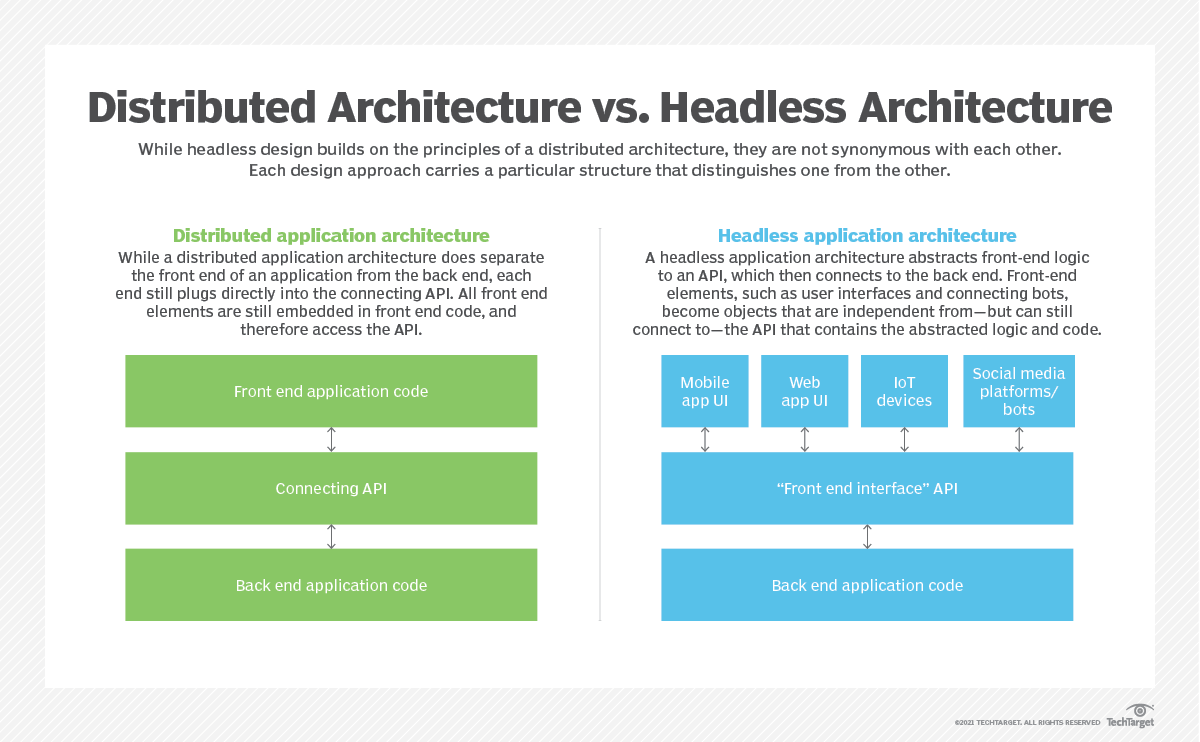 Distributed Architecture vs. Headless Architecture

While headless design builds on the principles of a distributed architecture, they are not synonymous with each other. Each design approach carries a particular structure that distinguishes one from the other.

Distributed application architecture

While a distributed application architecture does separate the front end of an application from the back end, each end still plugs directly into the connecting API. All front end elements are still embedded in front end code, and therefore access the API.

Front end application code

Connecting API

Back end application code

Headless application architecture

A headless application architecture abstracts front-end logic to an API, which then connects to the back end. Front-end elements, such as user interfaces and connecting bots, become objects that are independent from—but can still connect to—the API that contains the abstracted logic and code.

Mobile app UI

Web app UI

IoT devices

Social media platforms/ bots

"Front end interface" API

Back end application code

©2021 TECHTARGET. ALL RIGHTS RESERVED TechTarget